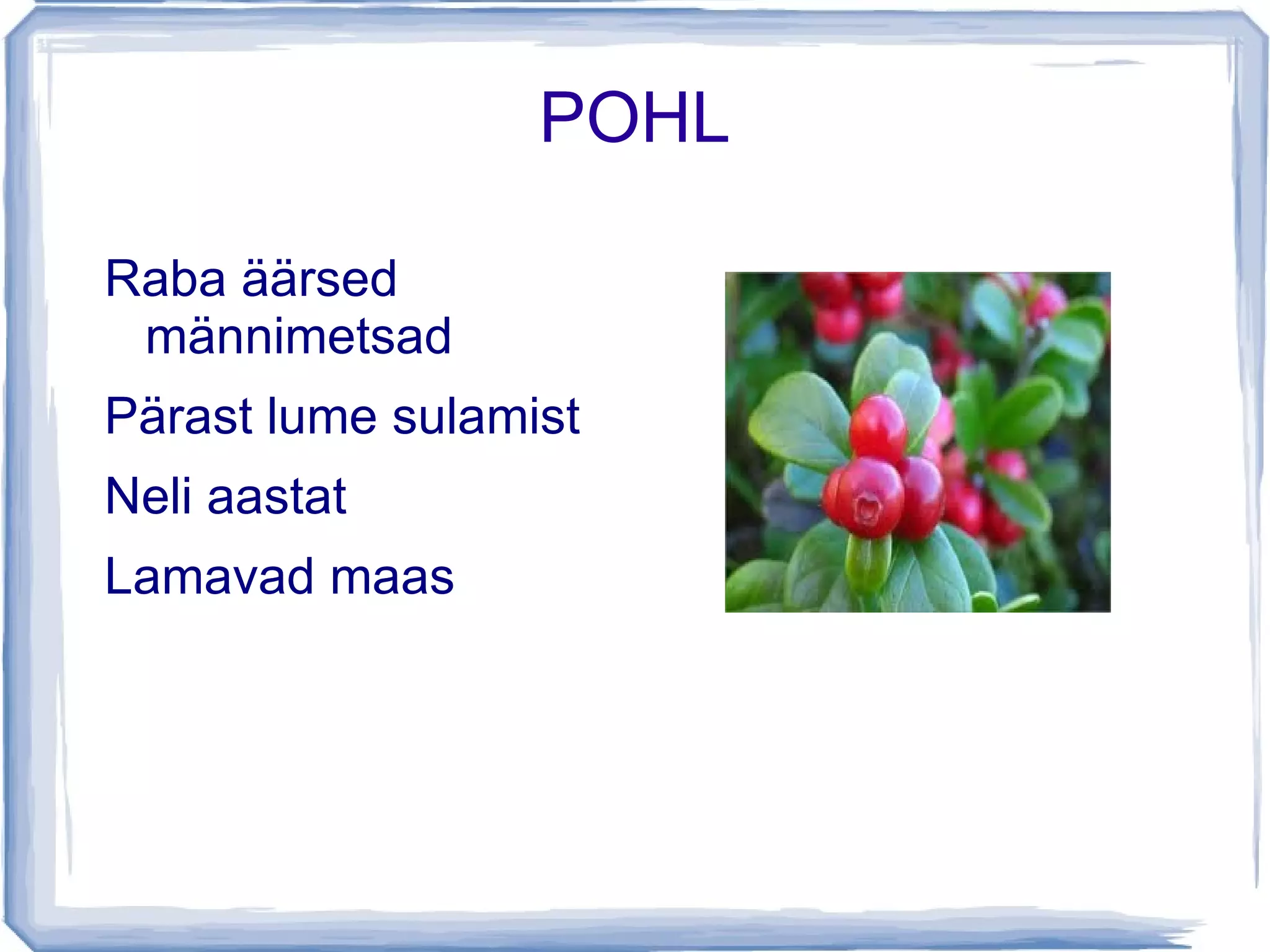 POHL

Raba äärsed männimetsad

Pärast lume sulamist

Neli aastat

Lamavad maas